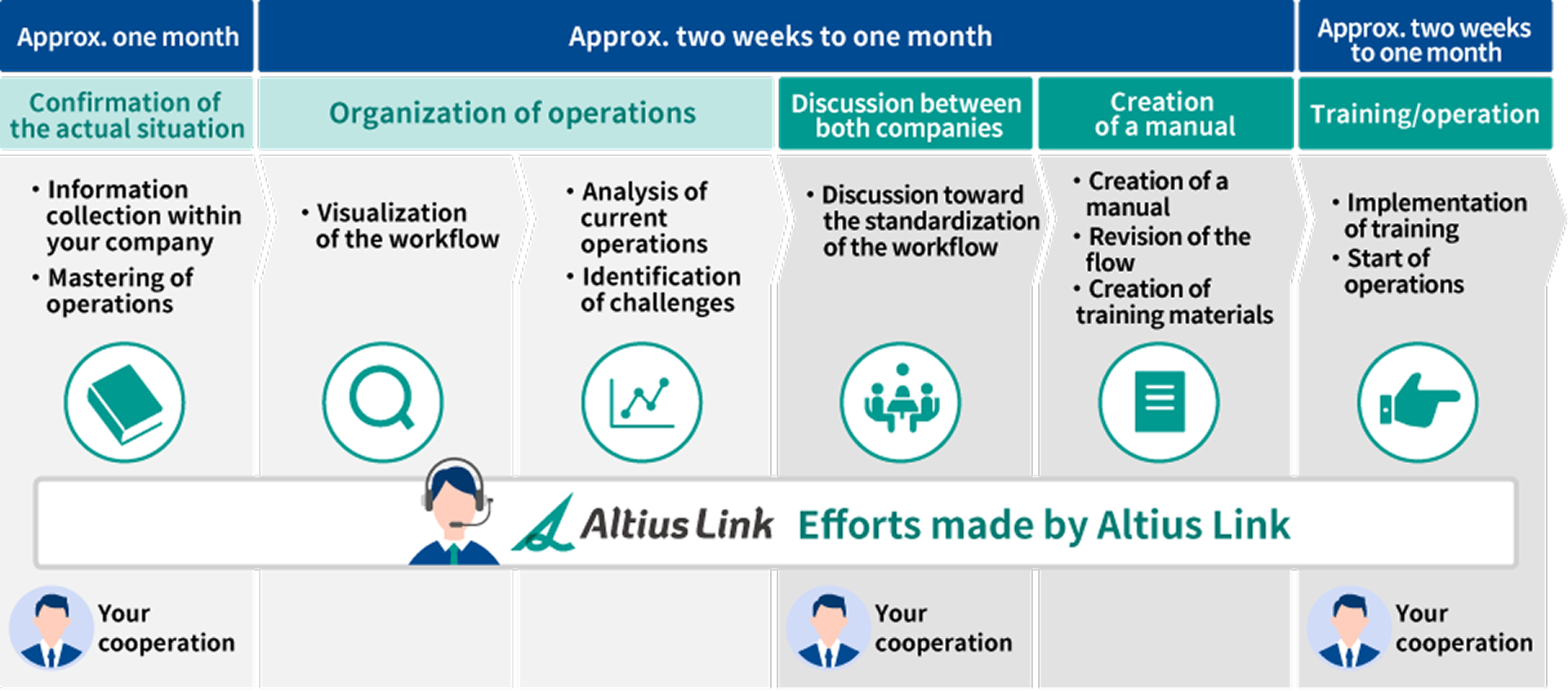 Approx. one month

Approx. two weeks to one month

Approx. two weeks to one month

Confirmation of the actual situation

Organization of operations

Discussion between both companies

Creation of a manual

Training/operation

• Information collection within your company
• Mastering of operations

• Visualization of the workflow

• Analysis of current operations
• Identification of challenges

• Discussion toward the standardization of the workflow

• Creation of a manual
• Revision of the flow
• Creation of training materials

• Implementation of training
• Start of operations

Altius Link Efforts made by Altius Link

Your cooperation

Your cooperation

Your cooperation